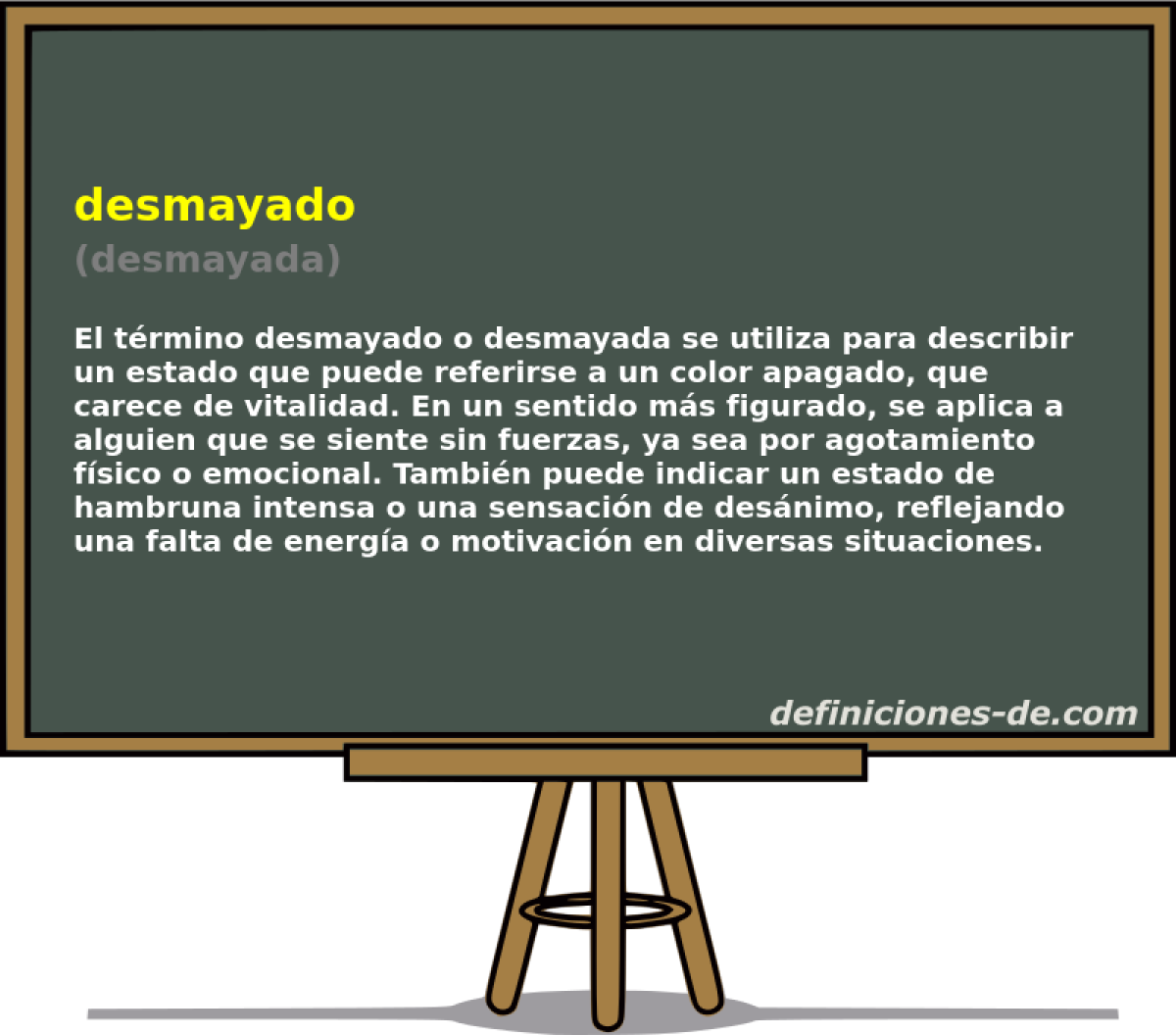 desmayado
(desmayada)

El término desmayado o desmayada se utiliza para describir un estado que puede referirse a un color apagado, que carece de vitalidad. En un sentido más figurado, se aplica a alguien que se siente sin fuerzas, ya sea por agotamiento físico o emocional. También puede indicar un estado de hambruna intensa o una sensación de desánimo, reflejando una falta de energía o motivación en diversas situaciones.

definiciones-de.com